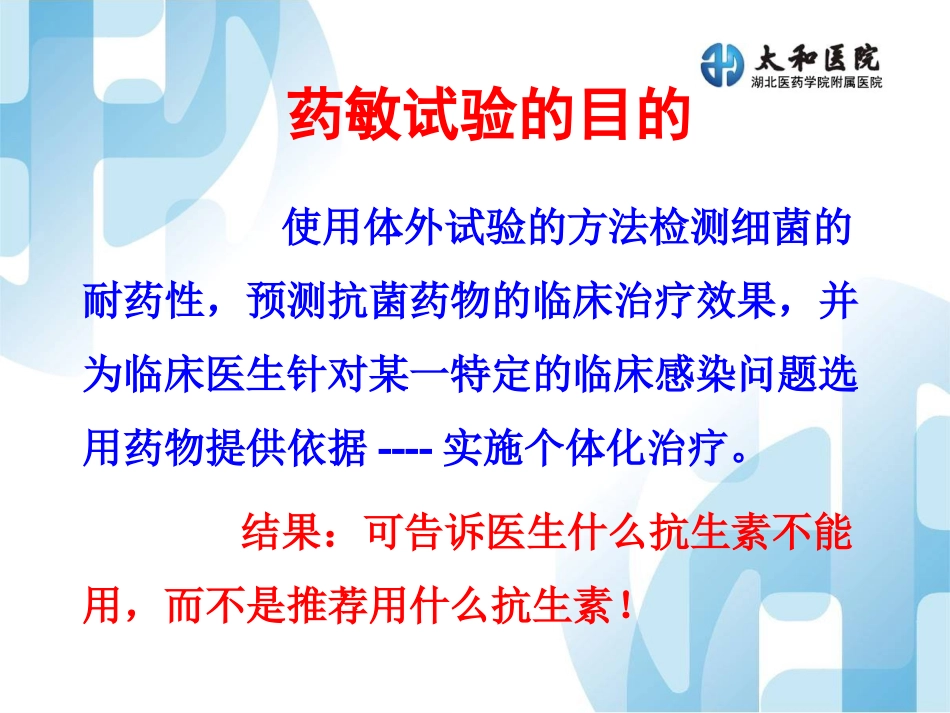 太和医院
湖北医药学院附属医院

药敏试验的目的

使用体外试验的方法检测细菌的耐药性，预测抗菌药物的临床治疗效果，并为临床医生针对某一特定的临床感染问题选用药物提供依据 ---- 实施个体化治疗。

结果：可告诉医生什么抗生素不能用，而不是推荐用什么抗生素！